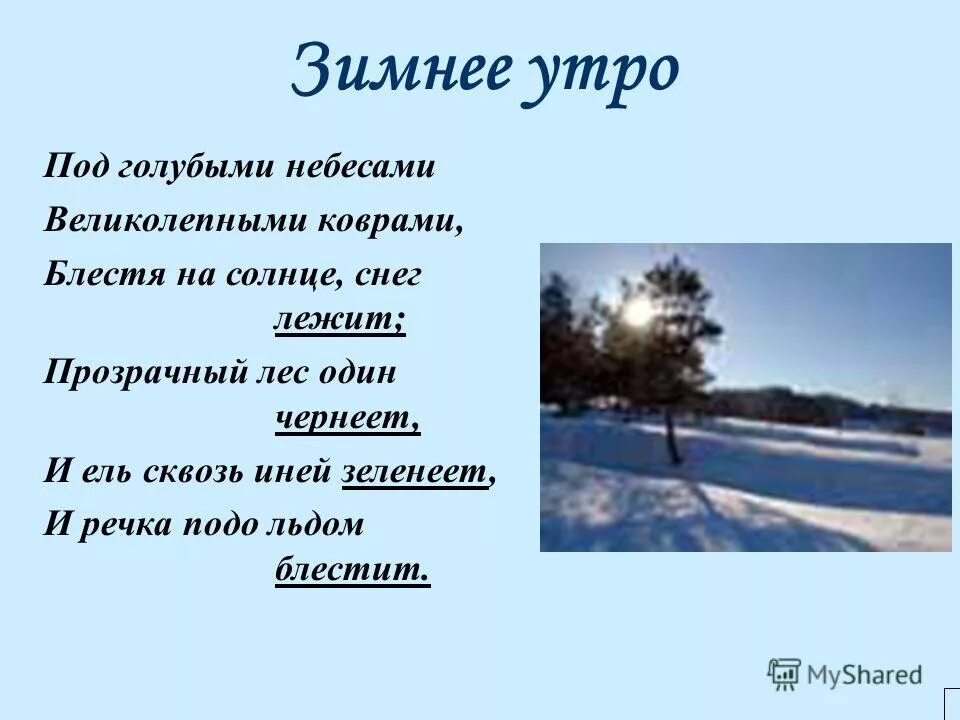 Зимнее утро

Под голубыми небесами
Великолепными коврами,
Блестя на солнце, снег лежит;
Прозрачный лес один чернеет,
И ель сквозь иней зеленеет,
И речка подо льдом блестит.

MyShared